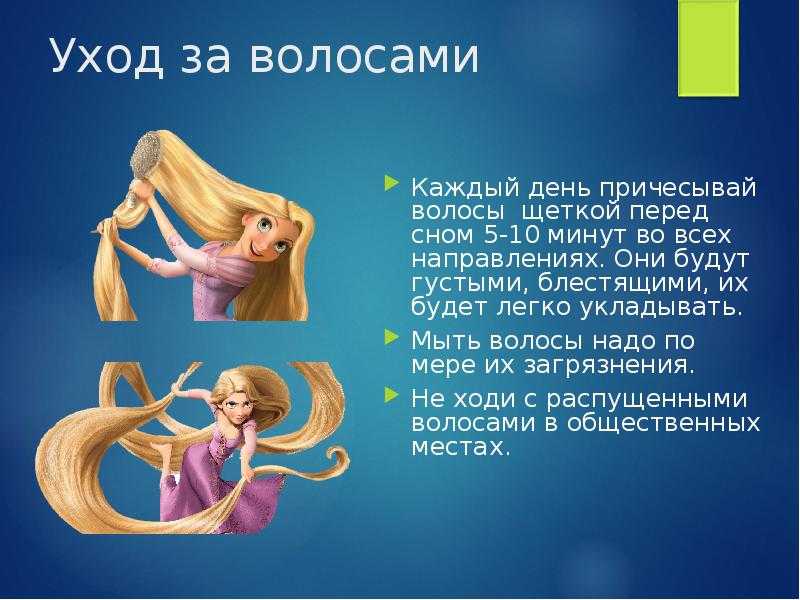 Уход за волосами

Каждый день причесывай волосы щеткой перед сном 5-10 минут во всех направлениях. Они будут густыми, блестящими, их будет легко укладывать.

Мыть волосы надо по мере их загрязнения.

Не ходи с распущенными волосами в общественных местах.